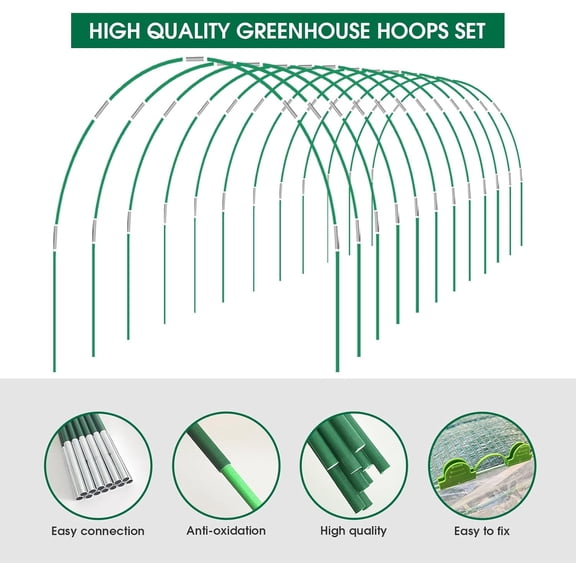 HIGH QUALITY GREENHOUSE HOOPS SET

Easy connection

Anti-oxidation

High quality

Easy to fix